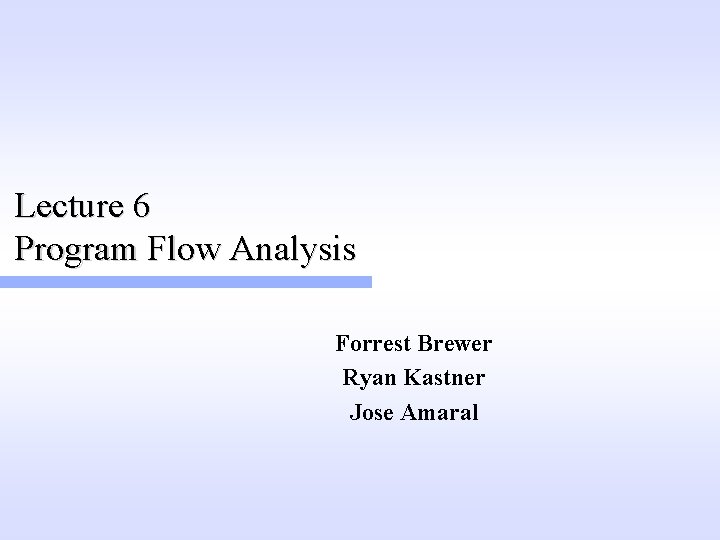 Lecture 6
Program Flow Analysis

Forrest Brewer
Ryan Kastner
Jose Amaral